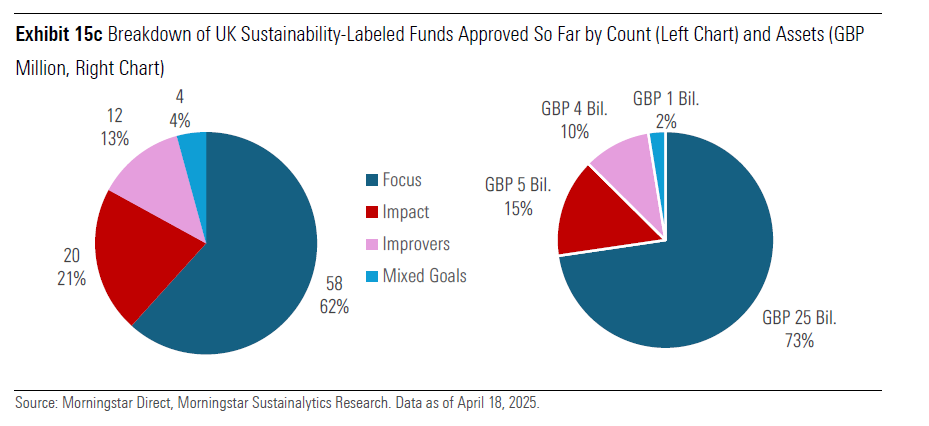 **Exhibit 15c** Breakdown of UK Sustainability-Labeled Funds Approved So Far by Count (Left Chart) and Assets (GBP Million, Right Chart)

4
4%

12
13%

20
21%

58
62%

Focus
Impact
Improvers
Mixed Goals

GBP 1 Bil.
2%

GBP 4 Bil.
10%

GBP 5 Bil.
15%

GBP 25 Bil.
73%

Source: Morningstar Direct, Morningstar Sustainalytics Research. Data as of April 18, 2025.